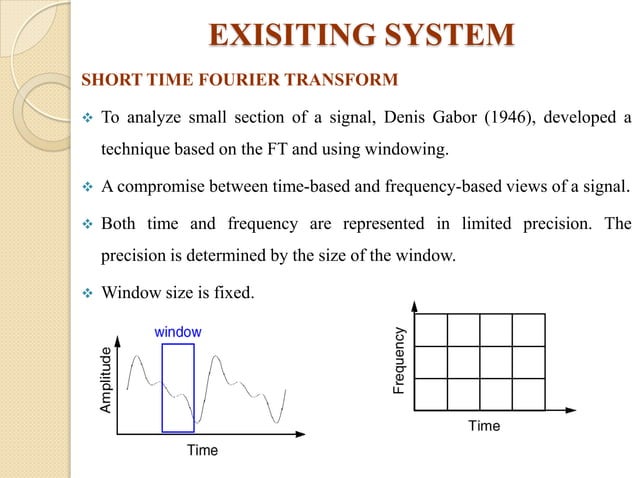 EXISITING SYSTEM

SHORT TIME FOURIER TRANSFORM

❖ To analyze small section of a signal, Denis Gabor (1946), developed a technique based on the FT and using windowing.

❖ A compromise between time-based and frequency-based views of a signal.

❖ Both time and frequency are represented in limited precision. The precision is determined by the size of the window.

❖ Window size is fixed.

window

Amplitude

Time

Frequency

Time